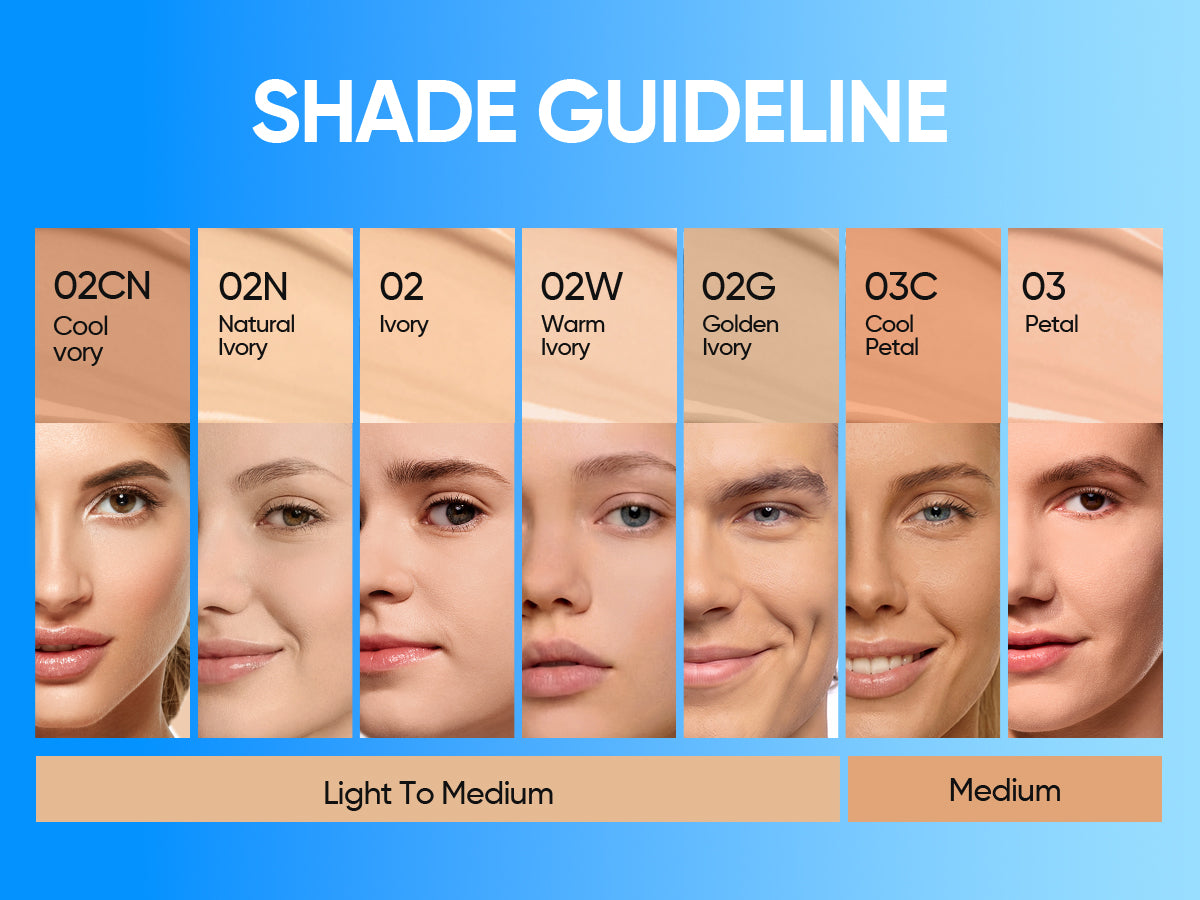 SHADE GUIDELINE

02CN
Cool vory

02N
Natural Ivory

02
Ivory

02W
Warm Ivory

02G
Golden Ivory

03C
Cool Petal

03
Petal

Light To Medium

Medium